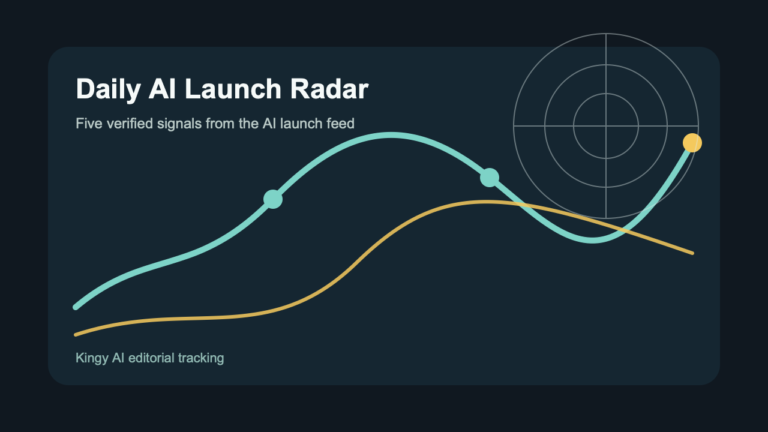 Daily AI Launch Radar

Five verified signals from the AI launch feed

Kingy AI editorial tracking